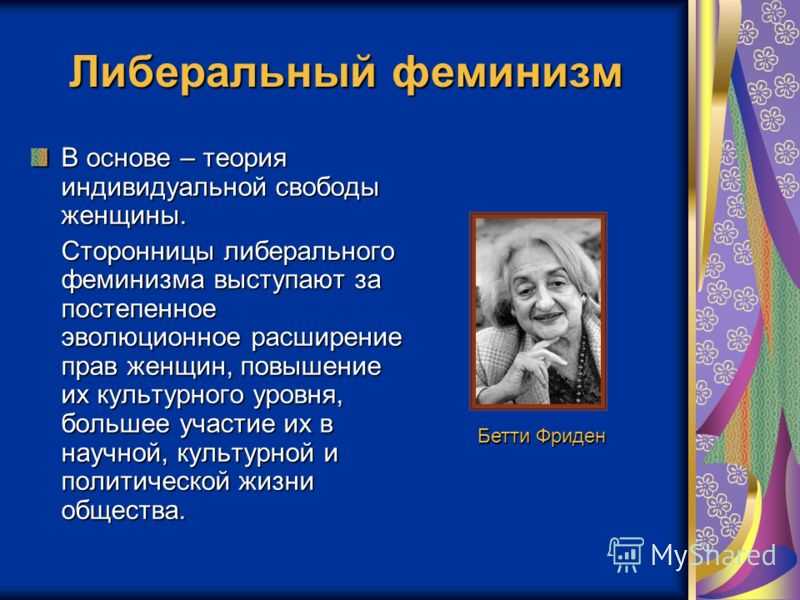 Либеральный феминизм

В основе – теория индивидуальной свободы женщины.

Сторонницы либерального феминизма выступают за постепенное эволюционное расширение прав женщин, повышение их культурного уровня, большее участие их в научной, культурной и политической жизни общества.

Бетти Фриден

MyShared